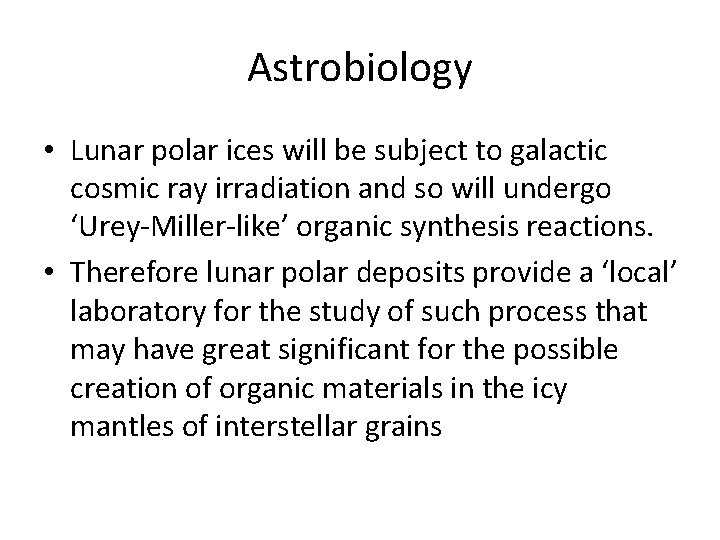 Astrobiology

• Lunar polar ices will be subject to galactic cosmic ray irradiation and so will undergo ‘Urey-Miller-like’ organic synthesis reactions.

• Therefore lunar polar deposits provide a ‘local’ laboratory for the study of such process that may have great significant for the possible creation of organic materials in the icy mantles of interstellar grains